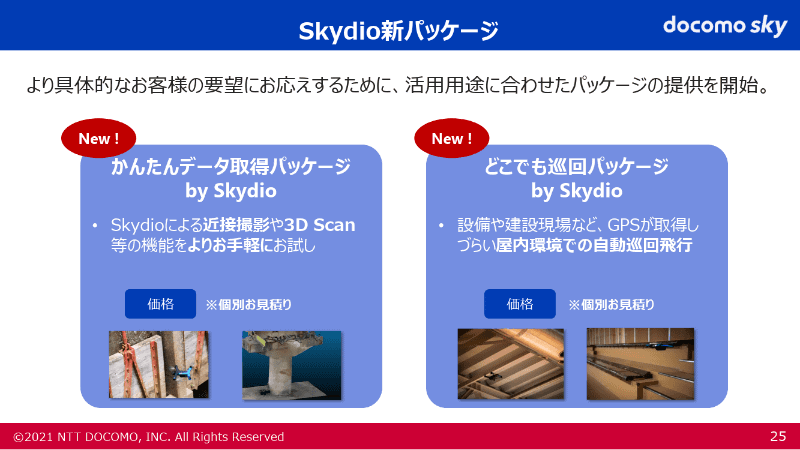 Skydio新パッケージ

docomo sky

より具体的なお客様の要望にお応えするために、活用用途に合わせたパッケージの提供を開始。

New !

かんたんデータ取得パッケージ by Skydio

• Skydioによる近接撮影や3D Scan等の機能をよりお手軽にお試し

価格 ※個別お見積り

New !

どこでも巡回パッケージ by Skydio

• 設備や建設現場など、GPSが取得しづらい屋内環境での自動巡回飛行

価格 ※個別お見積り

©2021 NTT DOCOMO, INC. All Rights Reserved

25